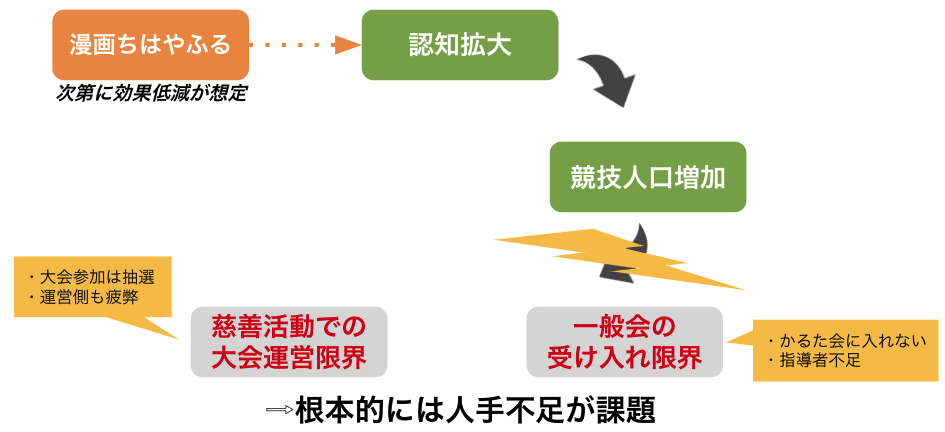 漫画ちはやふる

次第に効果低減が想定

認知拡大

競技人口増加

・大会参加は抽選
・運営側も疲弊

慈善活動での
大会運営限界

一般会の
受け入れ限界

・かるた会に入れない
・指導者不足

⇒根本的には人手不足が課題